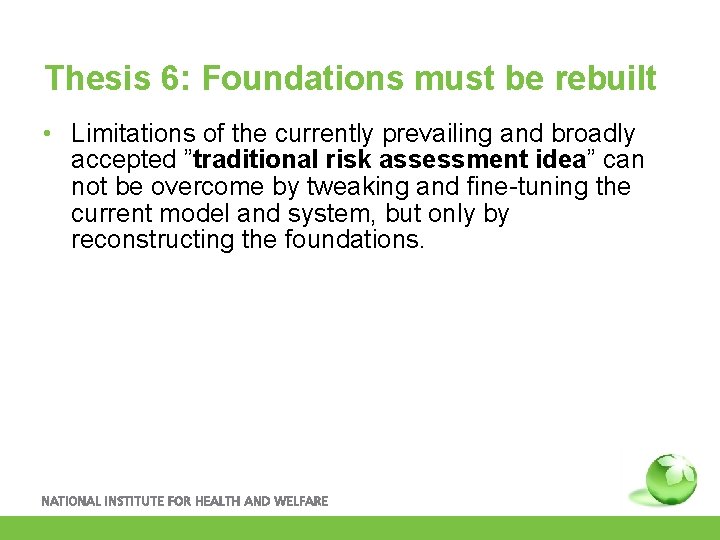 Thesis 6: Foundations must be rebuilt

• Limitations of the currently prevailing and broadly accepted ”traditional risk assessment idea” can not be overcome by tweaking and fine-tuning the current model and system, but only by reconstructing the foundations.

NATIONAL INSTITUTE FOR HEALTH AND WELFARE